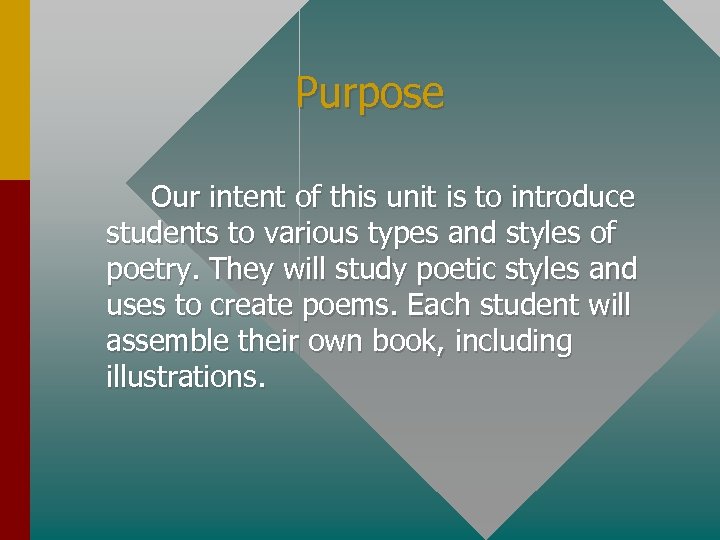 Purpose

Our intent of this unit is to introduce students to various types and styles of poetry. They will study poetic styles and uses to create poems. Each student will assemble their own book, including illustrations.